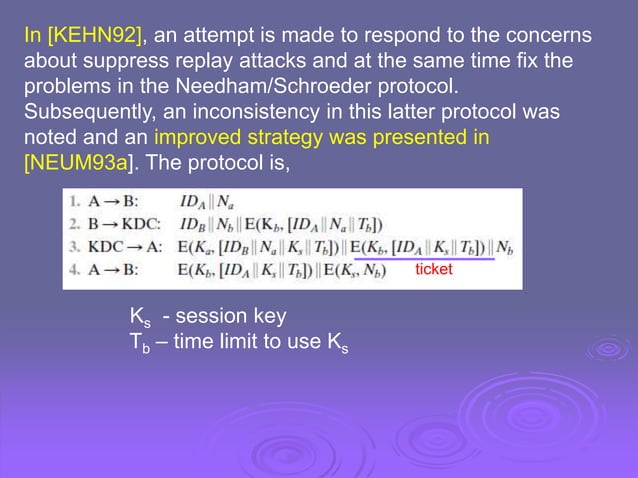 In [KEHN92], an attempt is made to respond to the concerns about suppress replay attacks and at the same time fix the problems in the Needham/Schroeder protocol. Subsequently, an inconsistency in this latter protocol was noted and an improved strategy was presented in [NEUM93a]. The protocol is,

1. A → B: $ID_A \| N_a$
2. B → KDC: $ID_B \| N_b \| E(K_b, [ID_A \| N_a \| T_b])$
3. KDC → A: $E(K_a, [ID_B \| N_a \| K_s \| T_b]) \| E(K_b, [ID_A \| K_s \| T_b]) \| N_b$
4. A → B: $E(K_b, [ID_A \| K_s \| T_b]) \| E(K_s, N_b)$ ticket

$K_s$ - session key
$T_b$ – time limit to use $K_s$